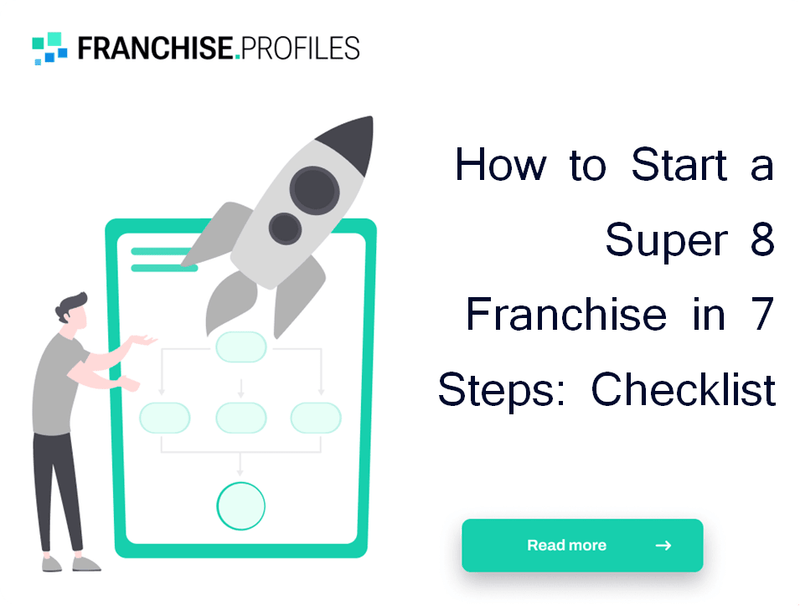 FRANCHISE.PROFILES

How to Start a Super 8 Franchise in 7 Steps: Checklist

Read more →